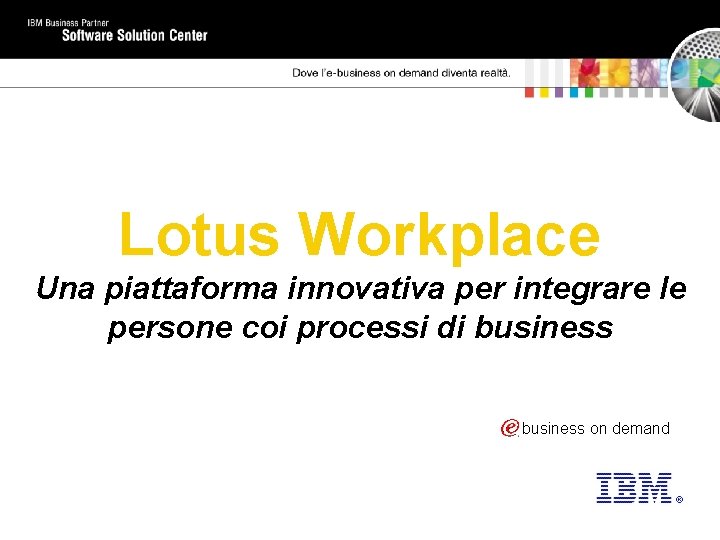 IBM Business Partner
Software Solution Center

Dove l'e-business on demand diventa realtà.

Lotus Workplace

Una piattaforma innovativa per integrare le persone coi processi di business

e business on demand

IBM®